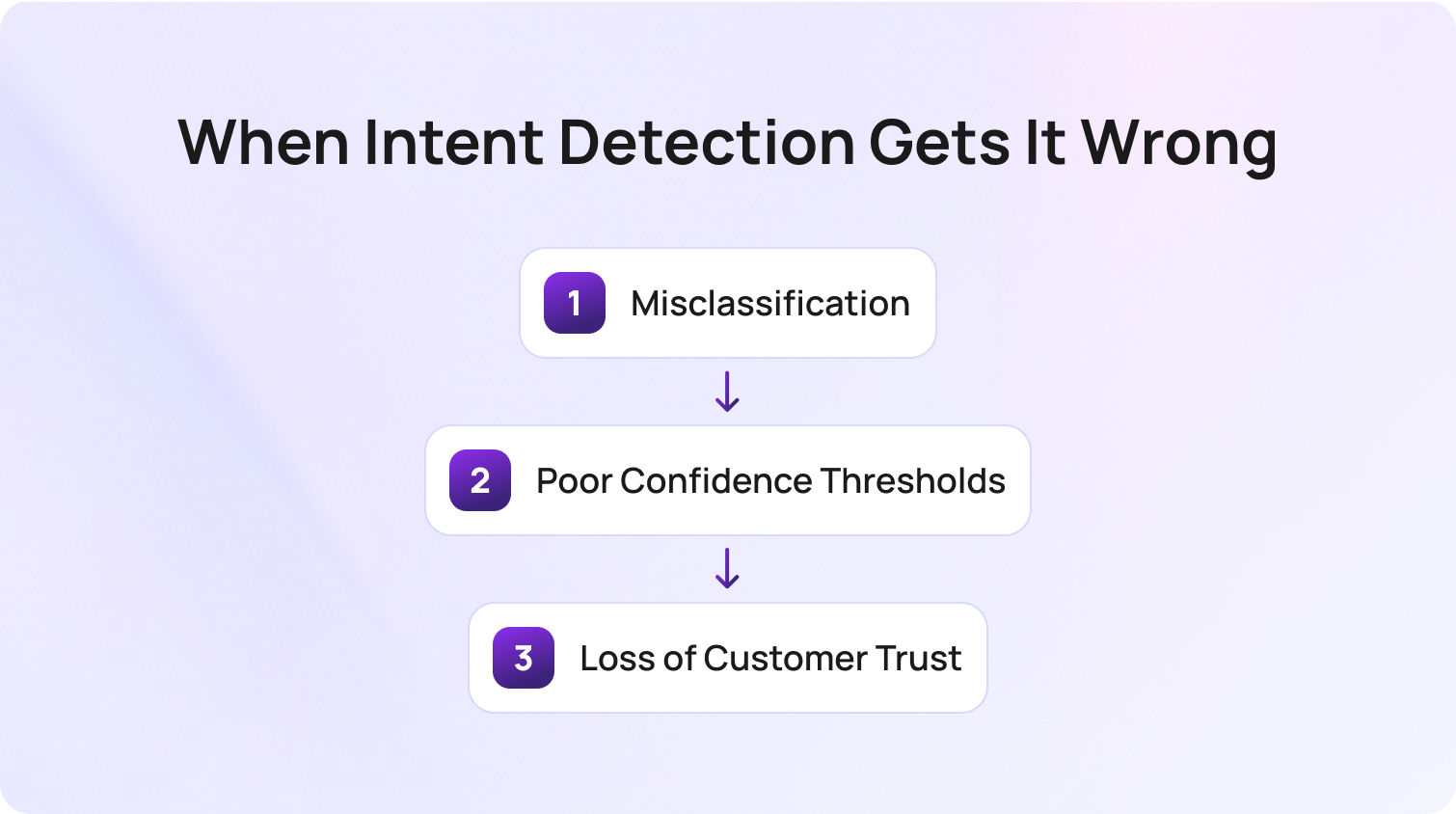 When Intent Detection Gets It Wrong

1 Misclassification

2 Poor Confidence Thresholds

3 Loss of Customer Trust